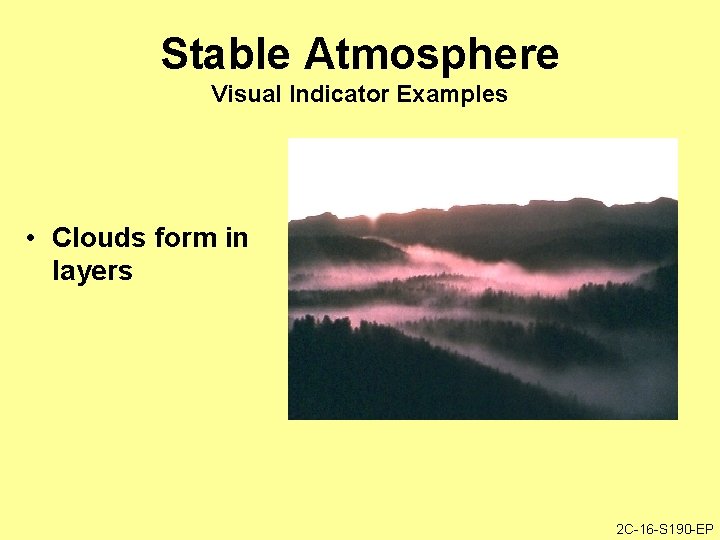 Stable Atmosphere
Visual Indicator Examples

• Clouds form in layers

2C-16-S190-EP